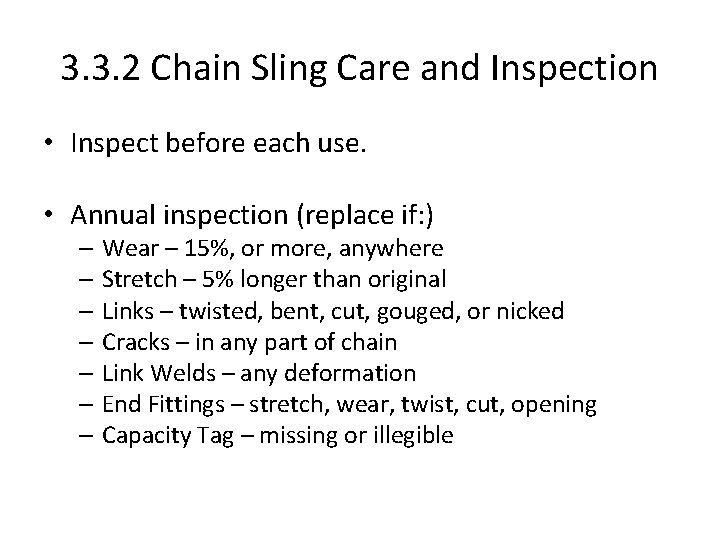 3.3.2 Chain Sling Care and Inspection

• Inspect before each use.

• Annual inspection (replace if:)
– Wear – 15%, or more, anywhere
– Stretch – 5% longer than original
– Links – twisted, bent, cut, gouged, or nicked
– Cracks – in any part of chain
– Link Welds – any deformation
– End Fittings – stretch, wear, twist, cut, opening
– Capacity Tag – missing or illegible